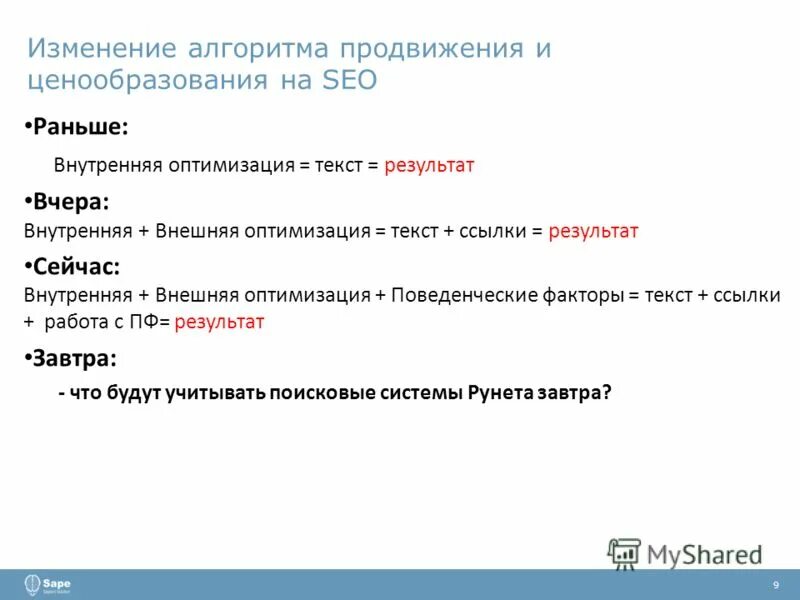 Изменение алгоритма продвижения и ценообразования на SEO

•Раньше:

Внутренняя оптимизация = текст = результат

•Вчера:

Внутренняя + Внешняя оптимизация = текст + ссылки = результат

•Сейчас:

Внутренняя + Внешняя оптимизация + Поведенческие факторы = текст + ссылки + работа с ПФ= результат

•Завтра:

- что будут учитывать поисковые системы Рунета завтра?

MyShared

Sape

9